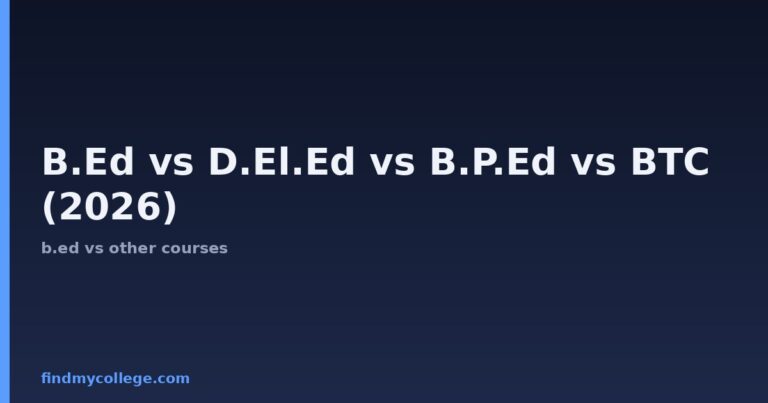 B.Ed vs D.El.Ed vs B.P.Ed vs BTC (2026)

b.ed vs other courses

findmycollege.com